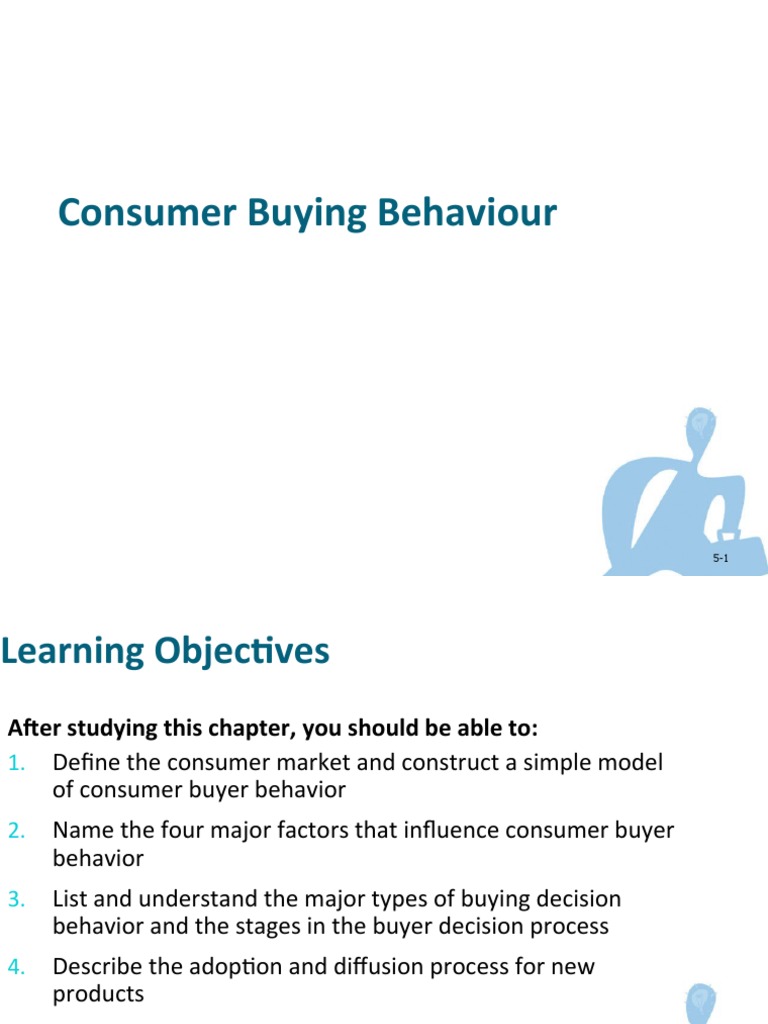 Consumer Buying Behaviour

5-1

Learning Objectives

After studying this chapter, you should be able to:
1. Define the consumer market and construct a simple model of consumer buyer behavior
2. Name the four major factors that influence consumer buyer behavior
3. List and understand the major types of buying decision behavior and the stages in the buyer decision process
4. Describe the adoption and diffusion process for new products